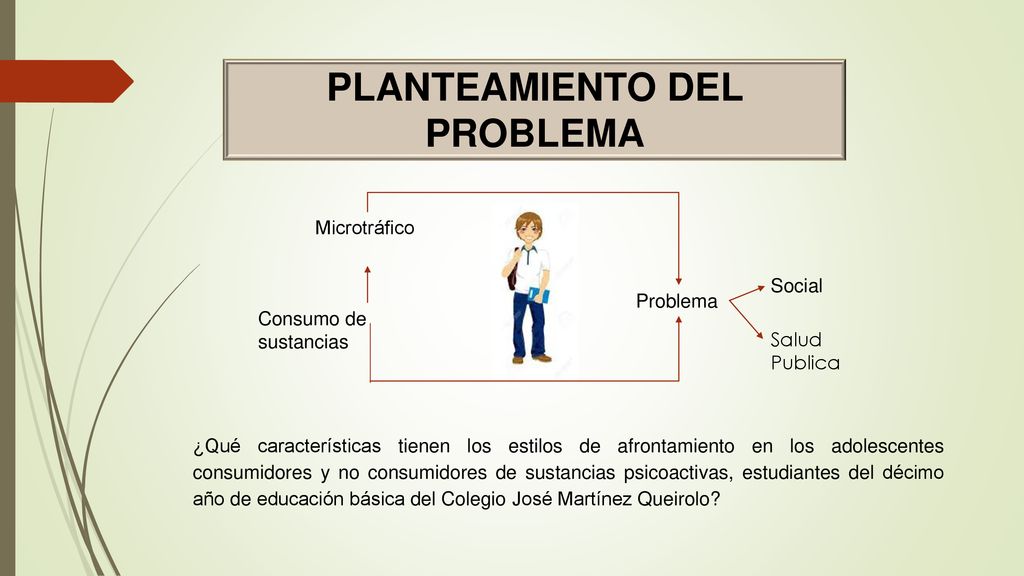 PLANTEAMIENTO DEL PROBLEMA

Microtráfico

Consumo de sustancias

Problema

Social

Salud Publica

¿Qué características tienen los estilos de afrontamiento en los adolescentes consumidores y no consumidores de sustancias psicoactivas, estudiantes del décimo año de educación básica del Colegio José Martínez Queirolo?